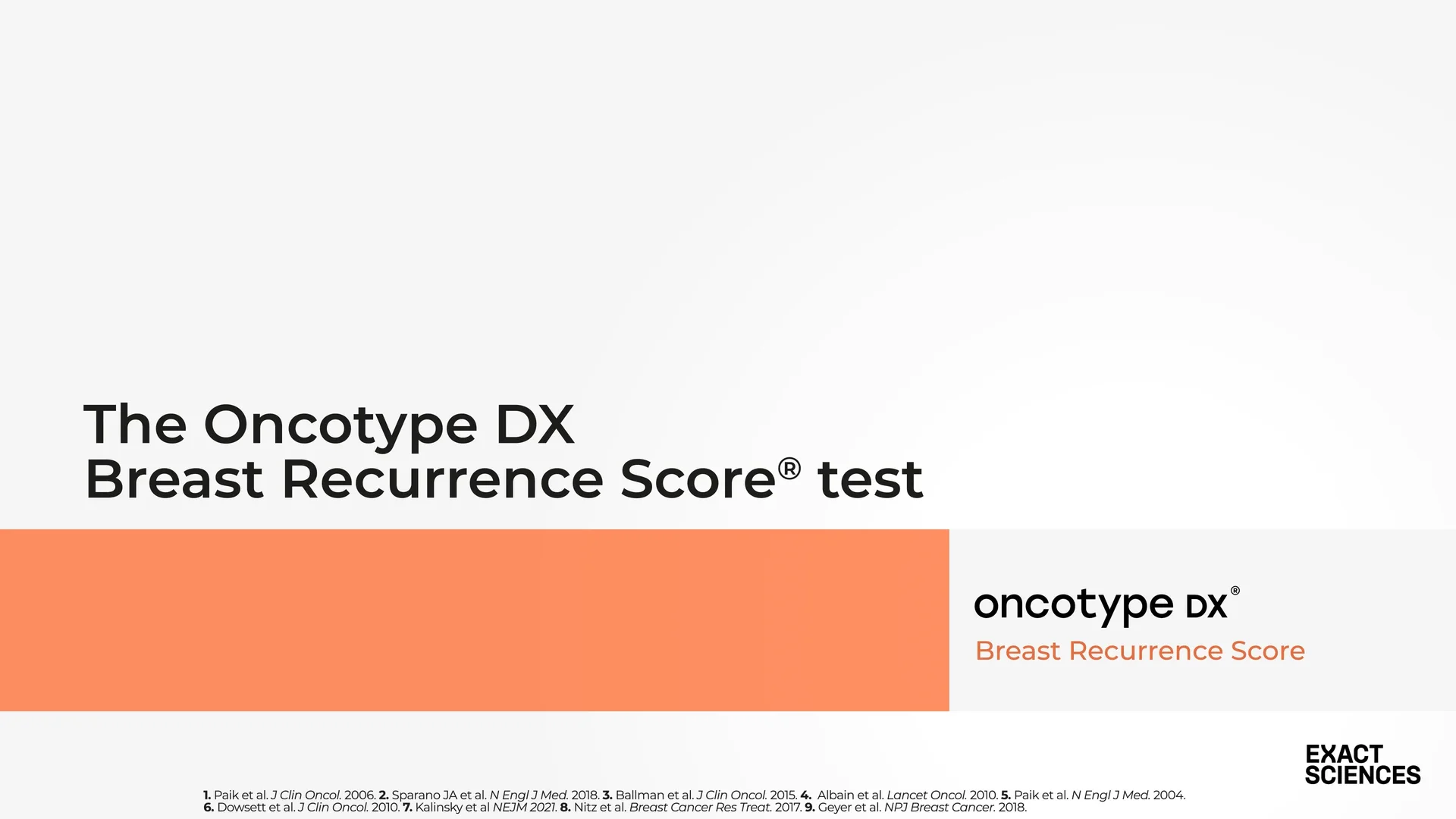 The Oncotype DX
Breast Recurrence Score® test

oncotype DX®
Breast Recurrence Score

EXACT
SCIENCES

1. Paik et al. J Clin Oncol. 2006. 2. Sparano JA et al. N Engl J Med. 2018. 3. Ballman et al. J Clin Oncol. 2015. 4. Albain et al. Lancet Oncol. 2010. 5. Paik et al. N Engl J Med. 2004. 6. Dowsett et al. J Clin Oncol. 2010. 7. Kalinsky et al NEJM 2021. 8. Nitz et al. Breast Cancer Res Treat. 2017. 9. Geyer et al. NPJ Breast Cancer. 2018.